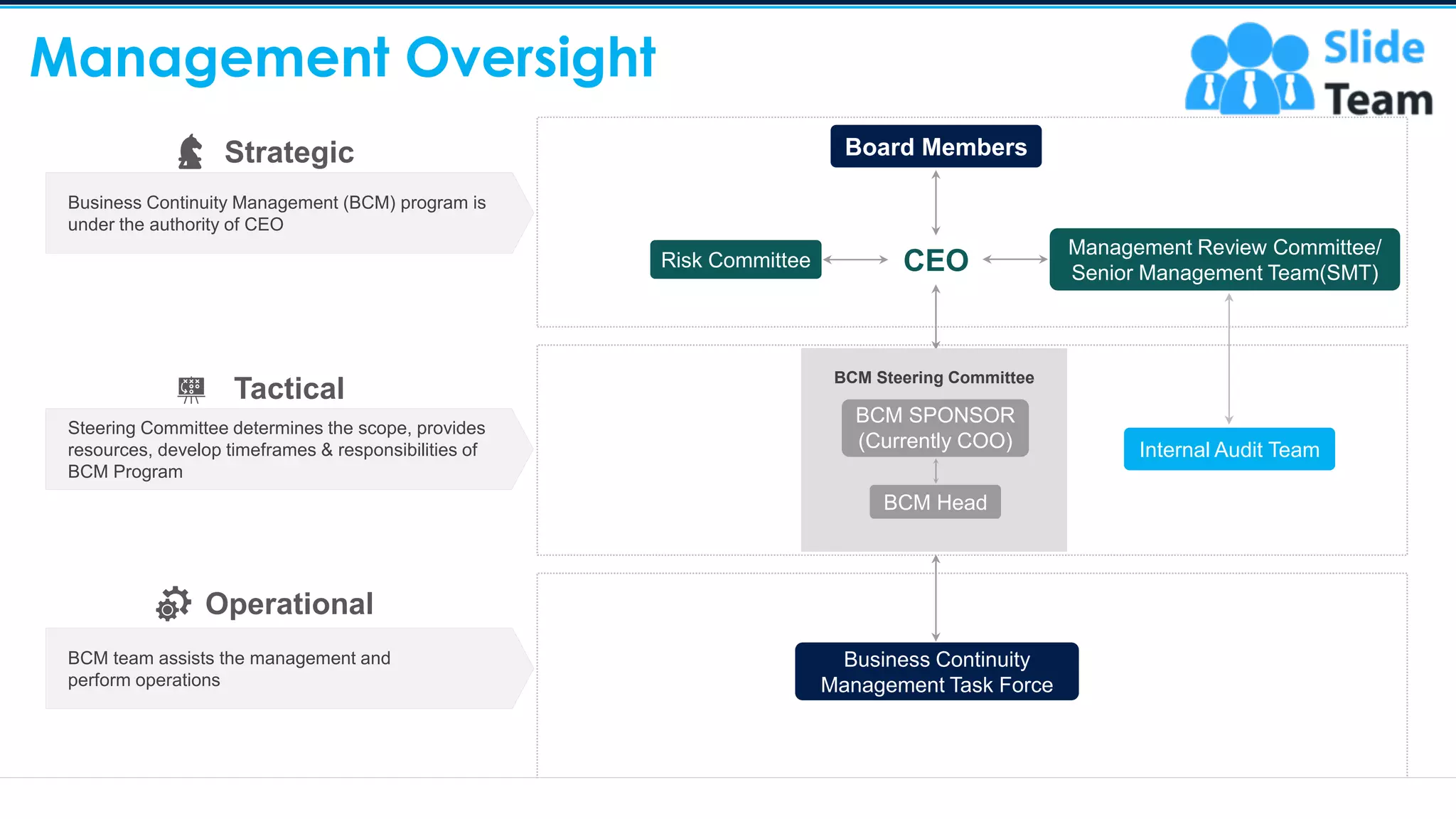 Management Oversight

Slide Team

Strategic

Business Continuity Management (BCM) program is under the authority of CEO

Tactical

Steering Committee determines the scope, provides resources, develop timeframes & responsibilities of BCM Program

Operational

BCM team assists the management and perform operations

Board Members

Risk Committee

CEO

Management Review Committee/ Senior Management Team(SMT)

BCM Steering Committee

BCM SPONSOR (Currently COO)

BCM Head

Internal Audit Team

Business Continuity Management Task Force